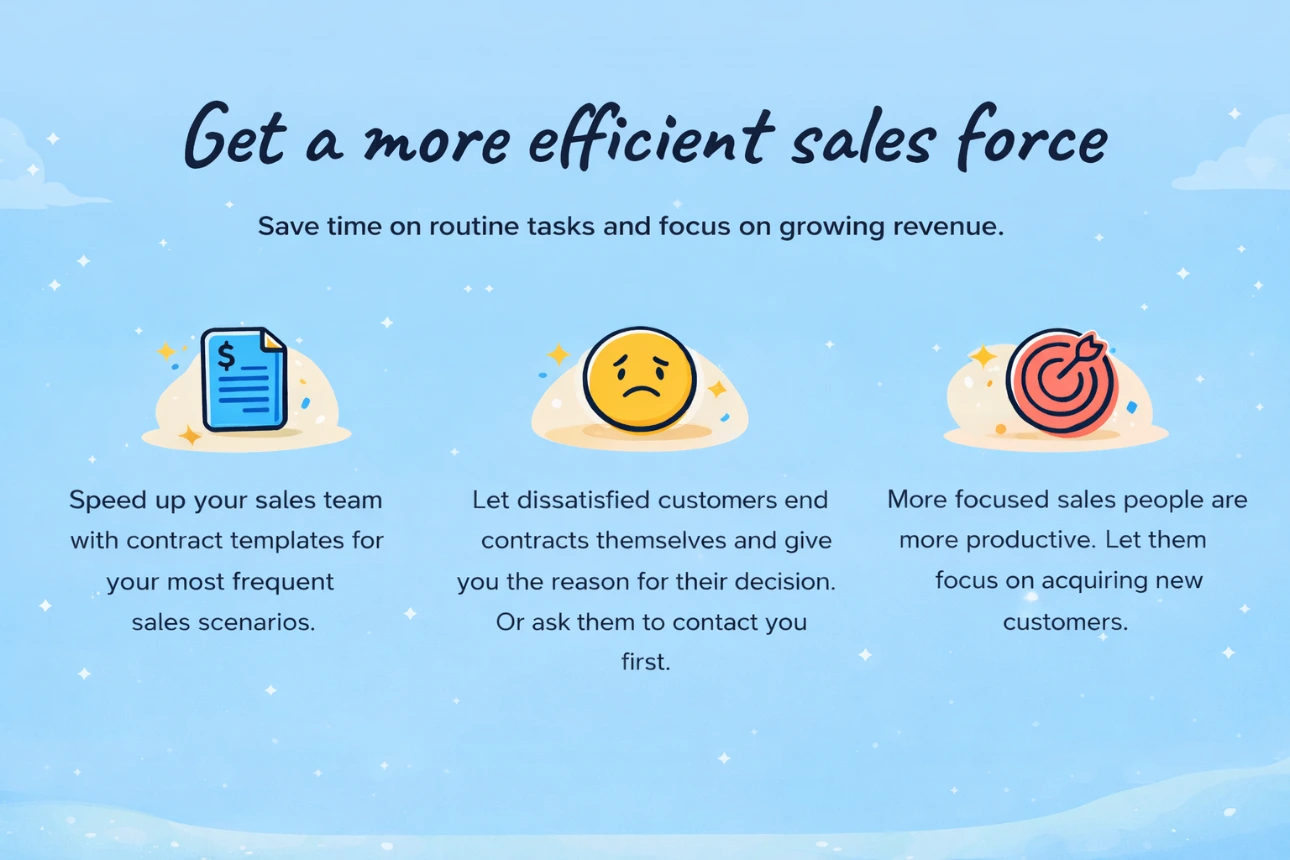 Get a more efficient sales force

Save time on routine tasks and focus on growing revenue.

$

Speed up your sales team with contract templates for your most frequent sales scenarios.

Let dissatisfied customers end contracts themselves and give you the reason for their decision. Or ask them to contact you first.

More focused sales people are more productive. Let them focus on acquiring new customers.